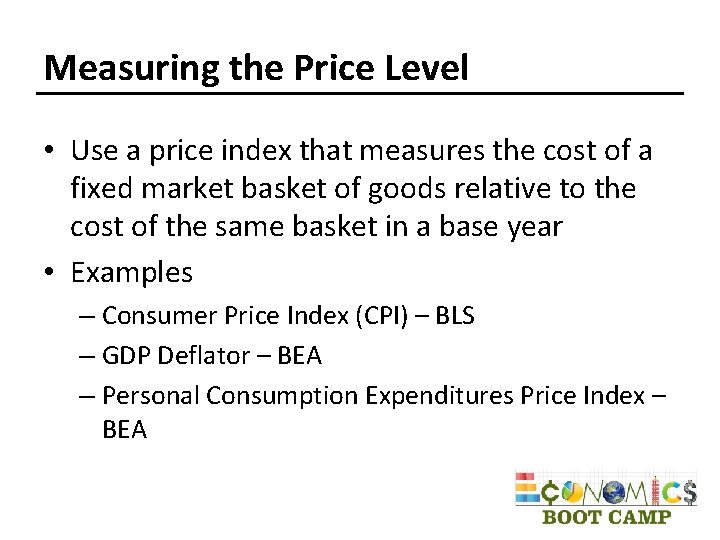 Measuring the Price Level

• Use a price index that measures the cost of a fixed market basket of goods relative to the cost of the same basket in a base year

• Examples
– Consumer Price Index (CPI) – BLS
– GDP Deflator – BEA
– Personal Consumption Expenditures Price Index – BEA

ECONOMICS
BOOT CAMP